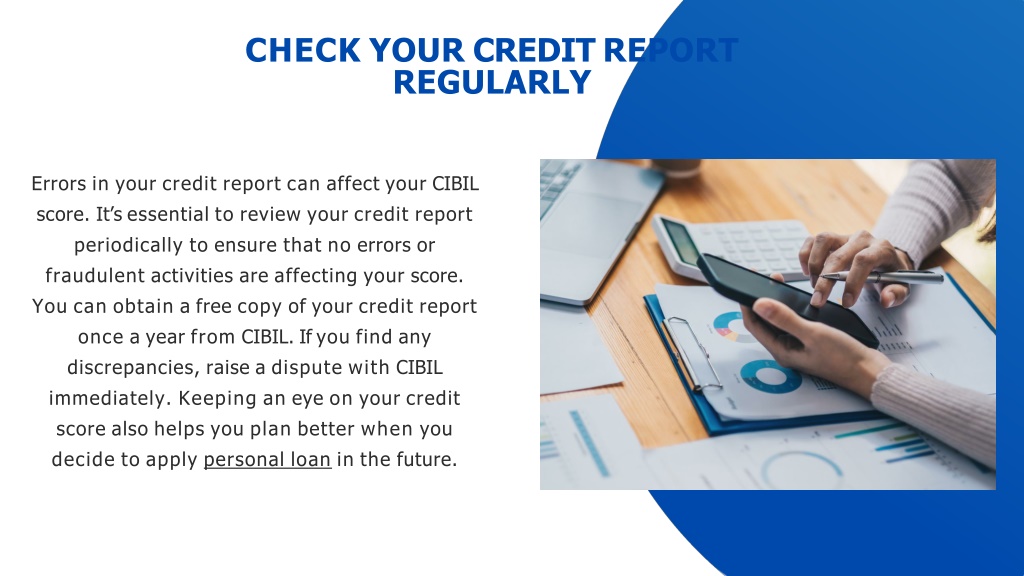 CHECK YOUR CREDIT REPORT REGULARLY

Errors in your credit report can affect your CIBIL score. It's essential to review your credit report periodically to ensure that no errors or fraudulent activities are affecting your score. You can obtain a free copy of your credit report once a year from CIBIL. If you find any discrepancies, raise a dispute with CIBIL immediately. Keeping an eye on your credit score also helps you plan better when you decide to apply personal loan in the future.